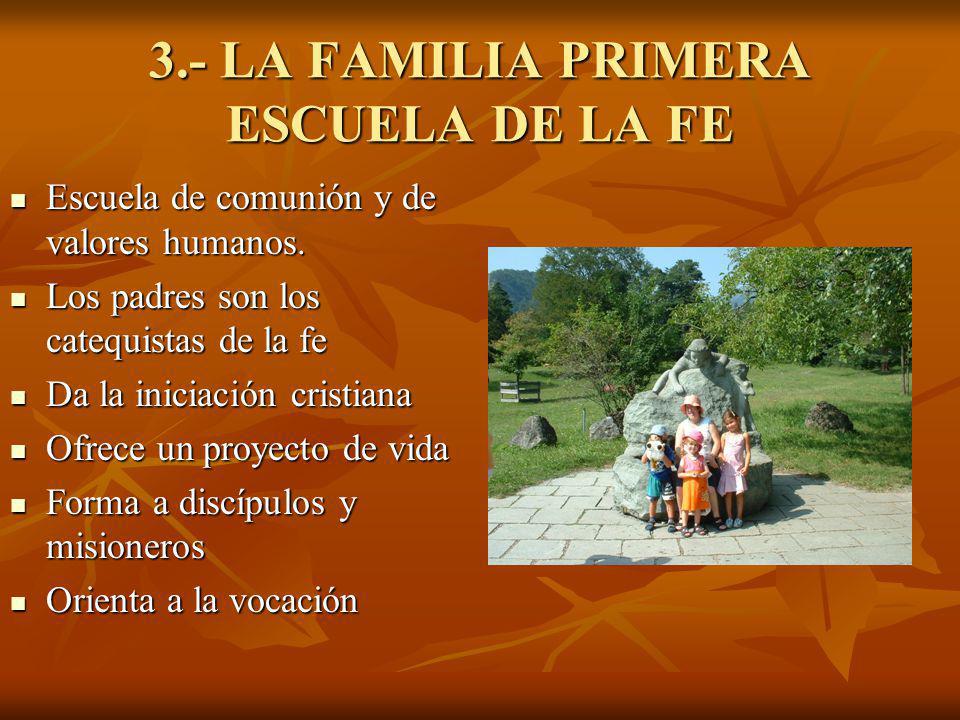 3.- LA FAMILIA PRIMERA ESCUELA DE LA FE

- Escuela de comunión y de valores humanos.
- Los padres son los catequistas de la fe
- Da la iniciación cristiana
- Ofrece un proyecto de vida
- Forma a discípulos y misioneros
- Orienta a la vocación